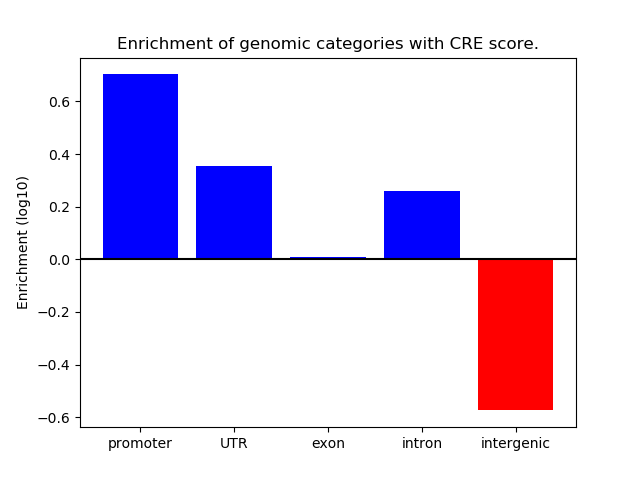 Enrichment of genomic categories with CRE score.

Enrichment (log10)

0.6
0.4
0.2
0.0
−0.2
−0.4
−0.6

promoter
UTR
exon
intron
intergenic